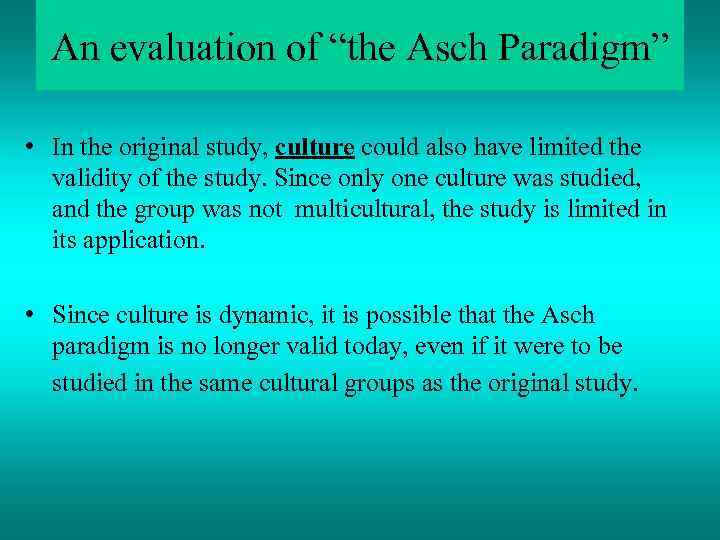 An evaluation of “the Asch Paradigm”

• In the original study, culture could also have limited the validity of the study. Since only one culture was studied, and the group was not multicultural, the study is limited in its application.

• Since culture is dynamic, it is possible that the Asch paradigm is no longer valid today, even if it were to be studied in the same cultural groups as the original study.